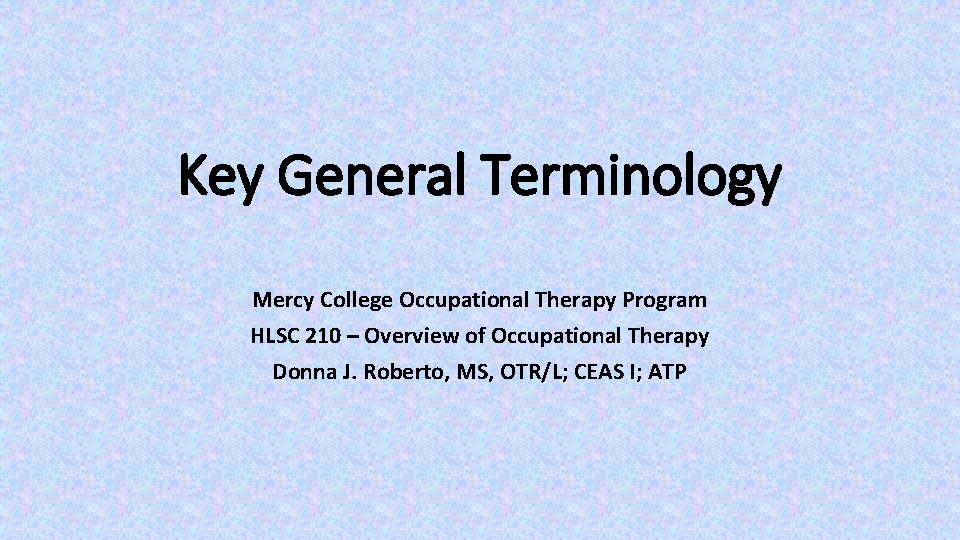 Key General Terminology

Mercy College Occupational Therapy Program
HLSC 210 – Overview of Occupational Therapy
Donna J. Roberto, MS, OTR/L; CEAS I; ATP